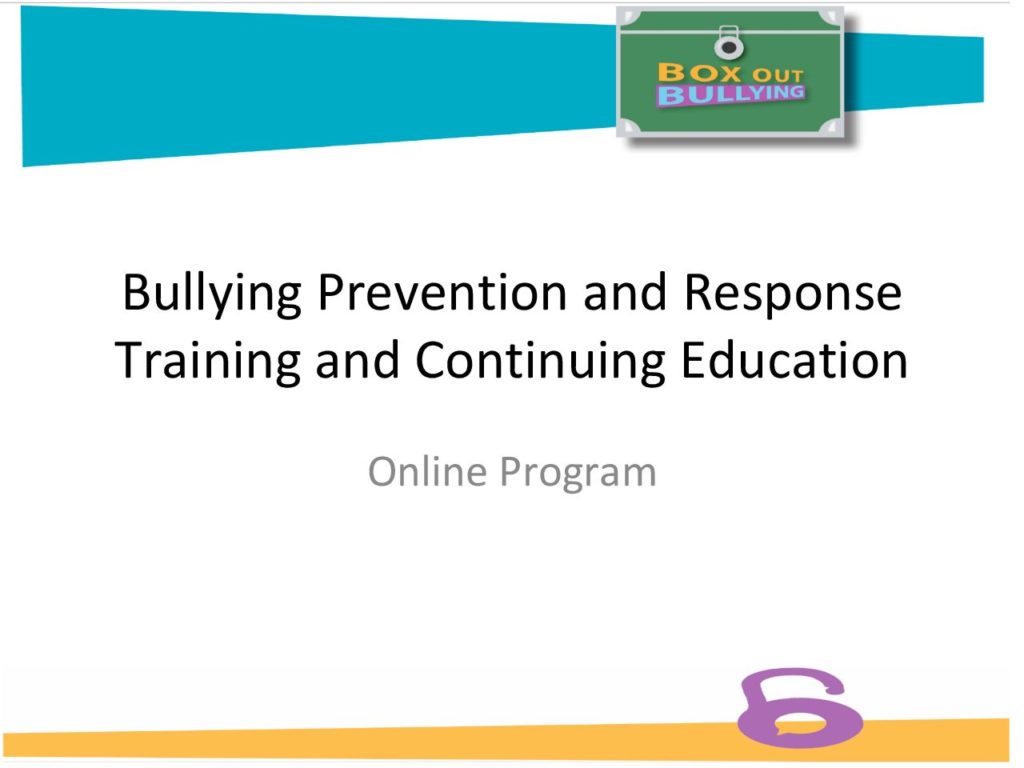 BOX OUT BULLYING

Bullying Prevention and Response Training and Continuing Education

Online Program